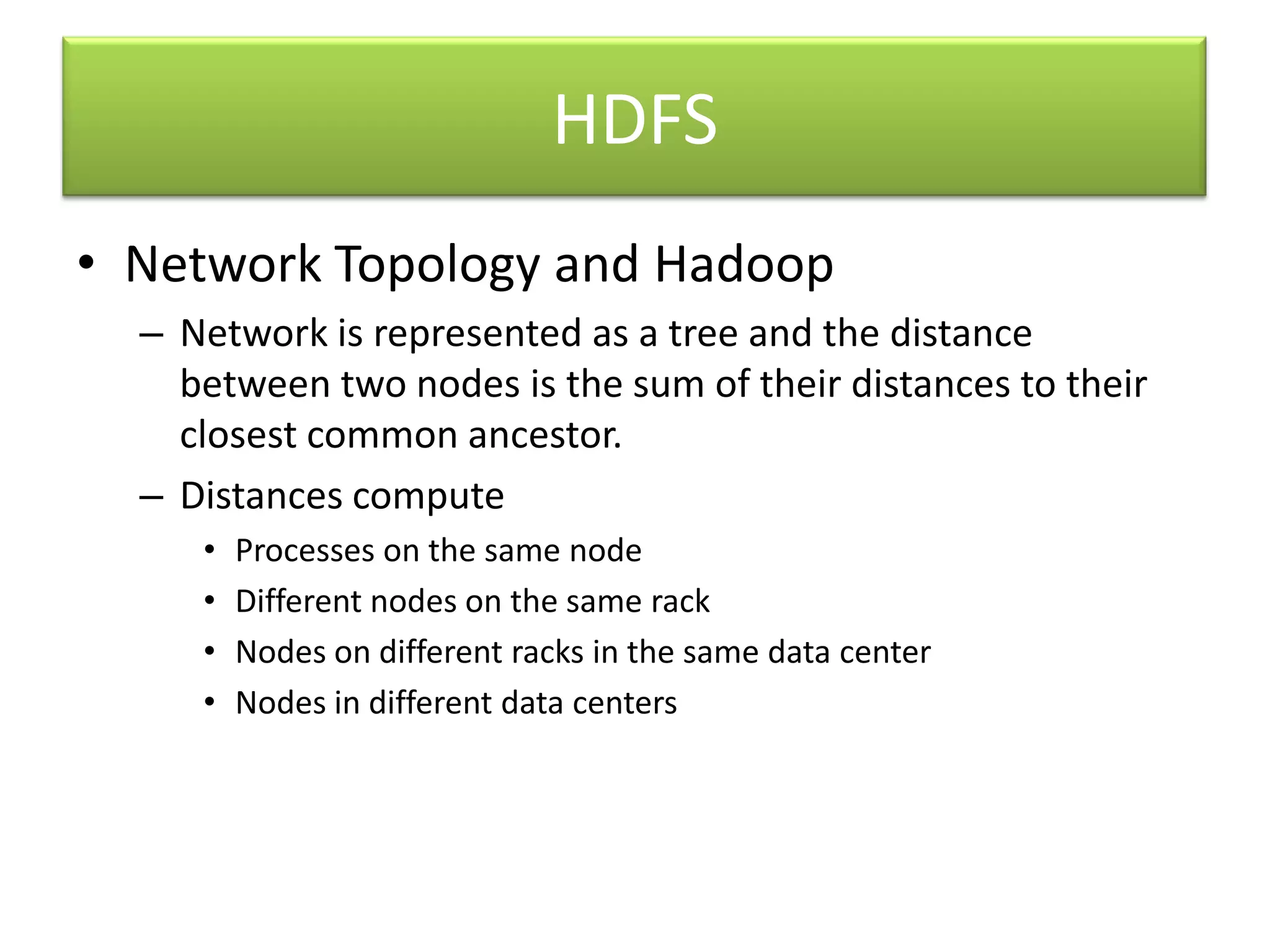 HDFS

• Network Topology and Hadoop

– Network is represented as a tree and the distance between two nodes is the sum of their distances to their closest common ancestor.

– Distances compute

• Processes on the same node
• Different nodes on the same rack
• Nodes on different racks in the same data center
• Nodes in different data centers